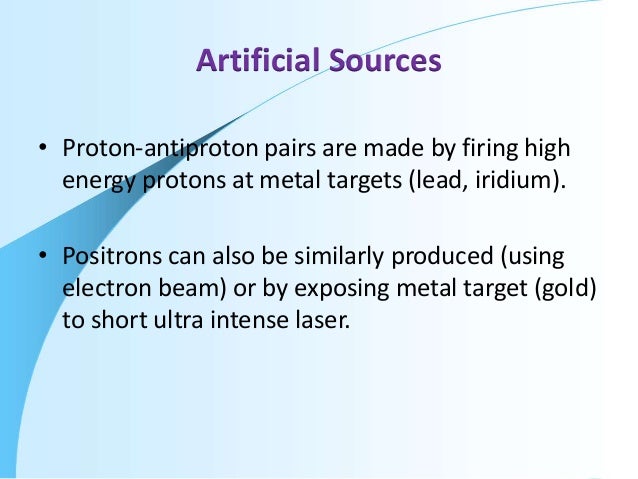 Artificial Sources

• Proton-antiproton pairs are made by firing high energy protons at metal targets (lead, iridium).

• Positrons can also be similarly produced (using electron beam) or by exposing metal target (gold) to short ultra intense laser.